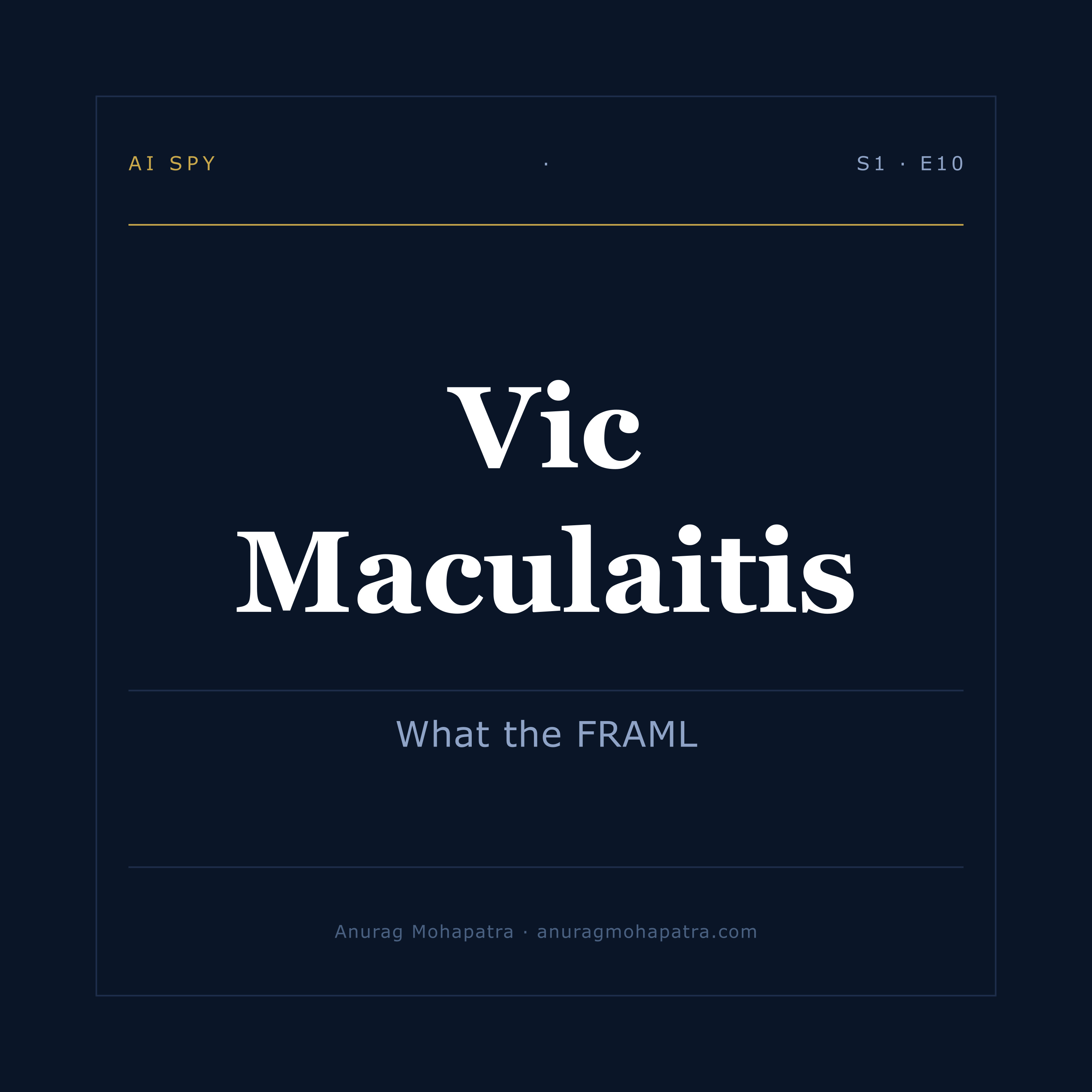 AI SPY · S1 · E10

Vic Maculaitis

What the FRAML

Anurag Mohapatra · anuragmohapatra.com